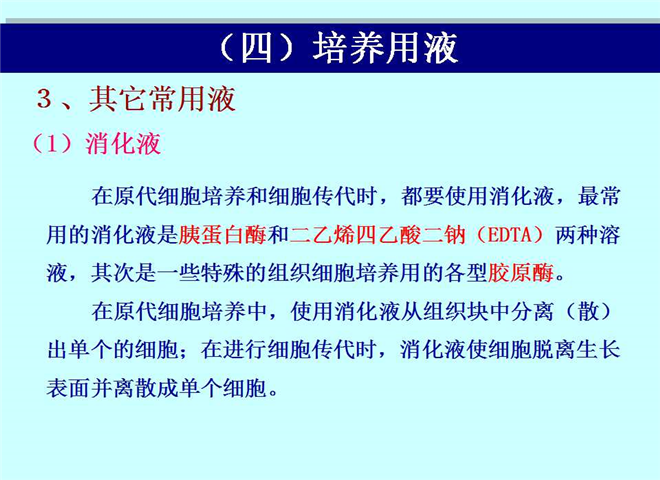 （四）培养用液

3、其它常用液

（1）消化液

在原代细胞培养和细胞传代时，都要使用消化液，最常用的消化液是胰蛋白酶和二乙烯四乙酸二钠（EDTA）两种溶液，其次是一些特殊的组织细胞培养用的各型胶原酶。

在原代细胞培养中，使用消化液从组织块中分离（散）出单个的细胞；在进行细胞传代时，消化液使细胞脱离生长表面并离散成单个细胞。